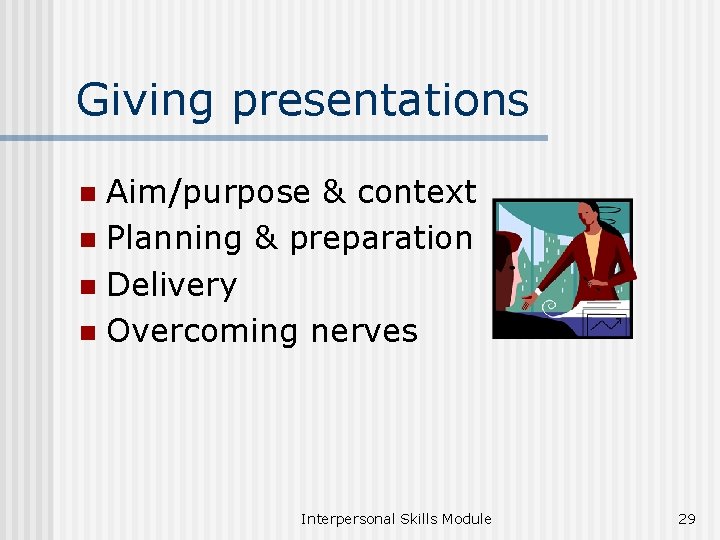 Giving presentations

- Aim/purpose & context
- Planning & preparation
- Delivery
- Overcoming nerves

Interpersonal Skills Module

29